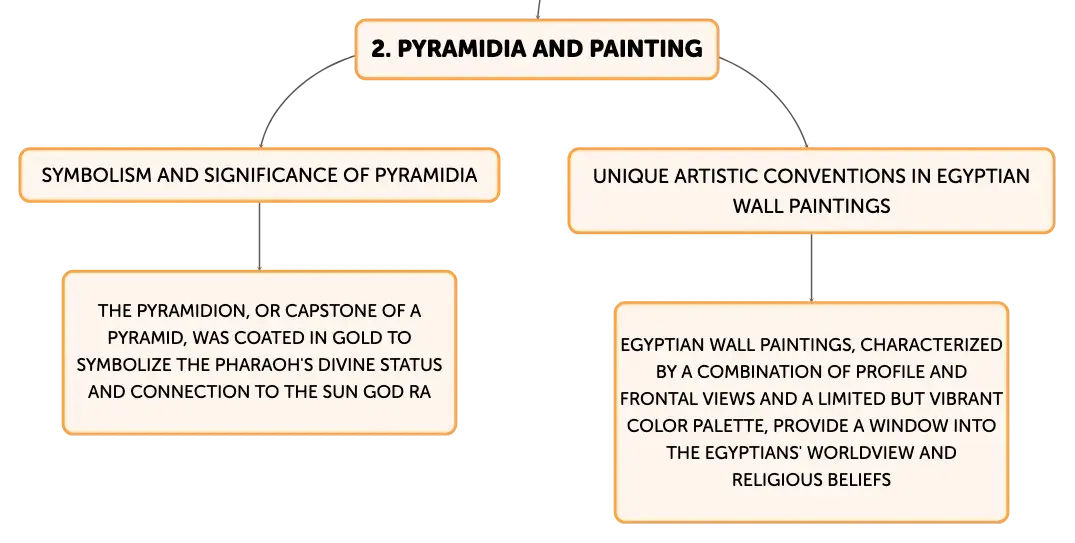 2. PYRAMIDIA AND PAINTING

SYMBOLISM AND SIGNIFICANCE OF PYRAMIDIA

THE PYRAMIDION, OR CAPSTONE OF A PYRAMID, WAS COATED IN GOLD TO SYMBOLIZE THE PHARAOH'S DIVINE STATUS AND CONNECTION TO THE SUN GOD RA

UNIQUE ARTISTIC CONVENTIONS IN EGYPTIAN WALL PAINTINGS

EGYPTIAN WALL PAINTINGS, CHARACTERIZED BY A COMBINATION OF PROFILE AND FRONTAL VIEWS AND A LIMITED BUT VIBRANT COLOR PALETTE, PROVIDE A WINDOW INTO THE EGYPTIANS' WORLDVIEW AND RELIGIOUS BELIEFS